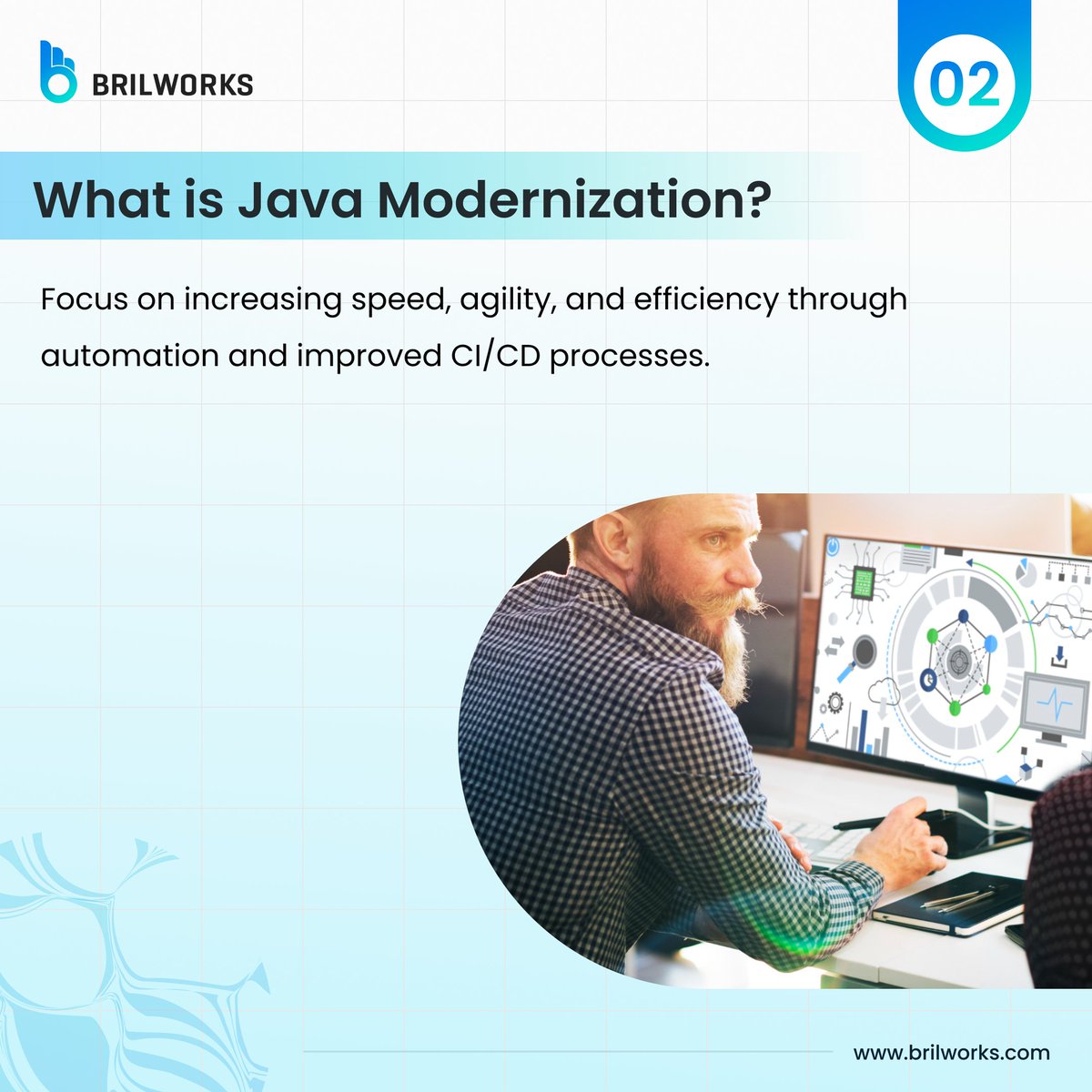 BRILWORKS

02

What is Java Modernization?

Focus on increasing speed, agility, and efficiency through automation and improved CI/CD processes.

www.brilworks.com